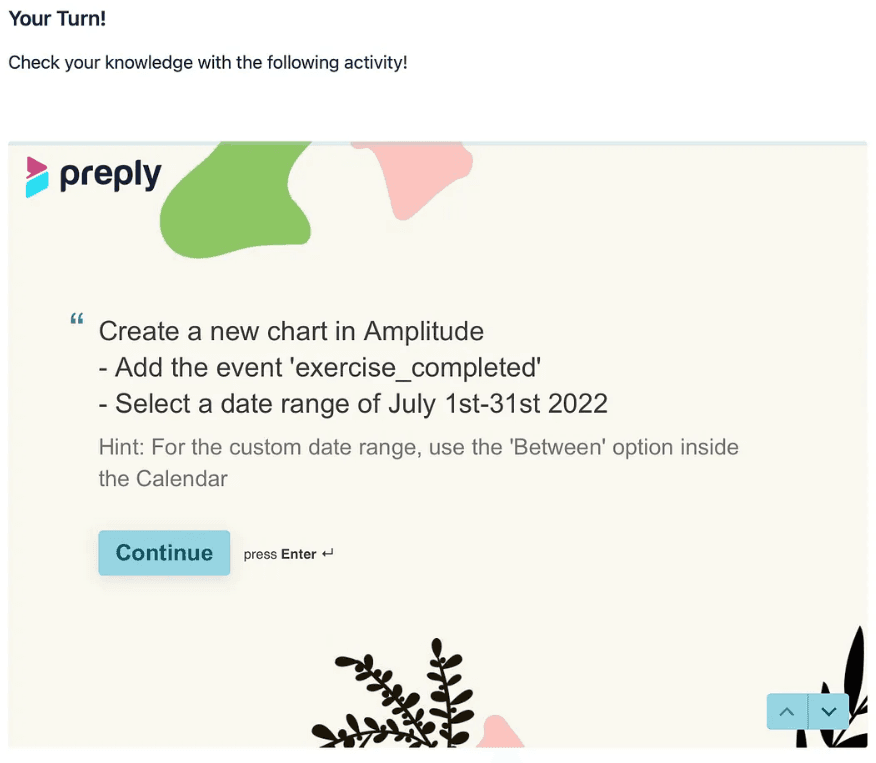 Your Turn!

Check your knowledge with the following activity!

preply

“ Create a new chart in Amplitude
- Add the event 'exercise_completed'
- Select a date range of July 1st-31st 2022

Hint: For the custom date range, use the 'Between' option inside the Calendar

Continue press Enter ↵